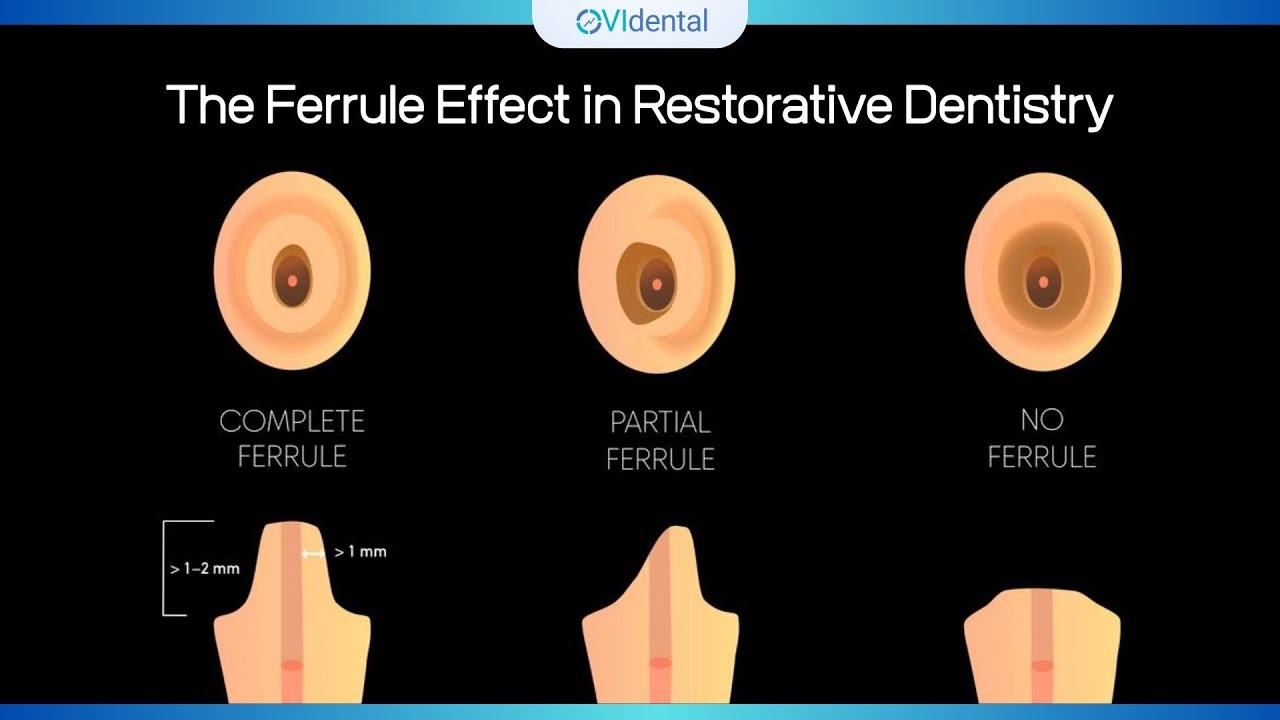 VIdental

The Ferrule Effect in Restorative Dentistry

COMPLETE FERRULE

PARTIAL FERRULE

NO FERRULE

> 1–2 mm

> 1 mm